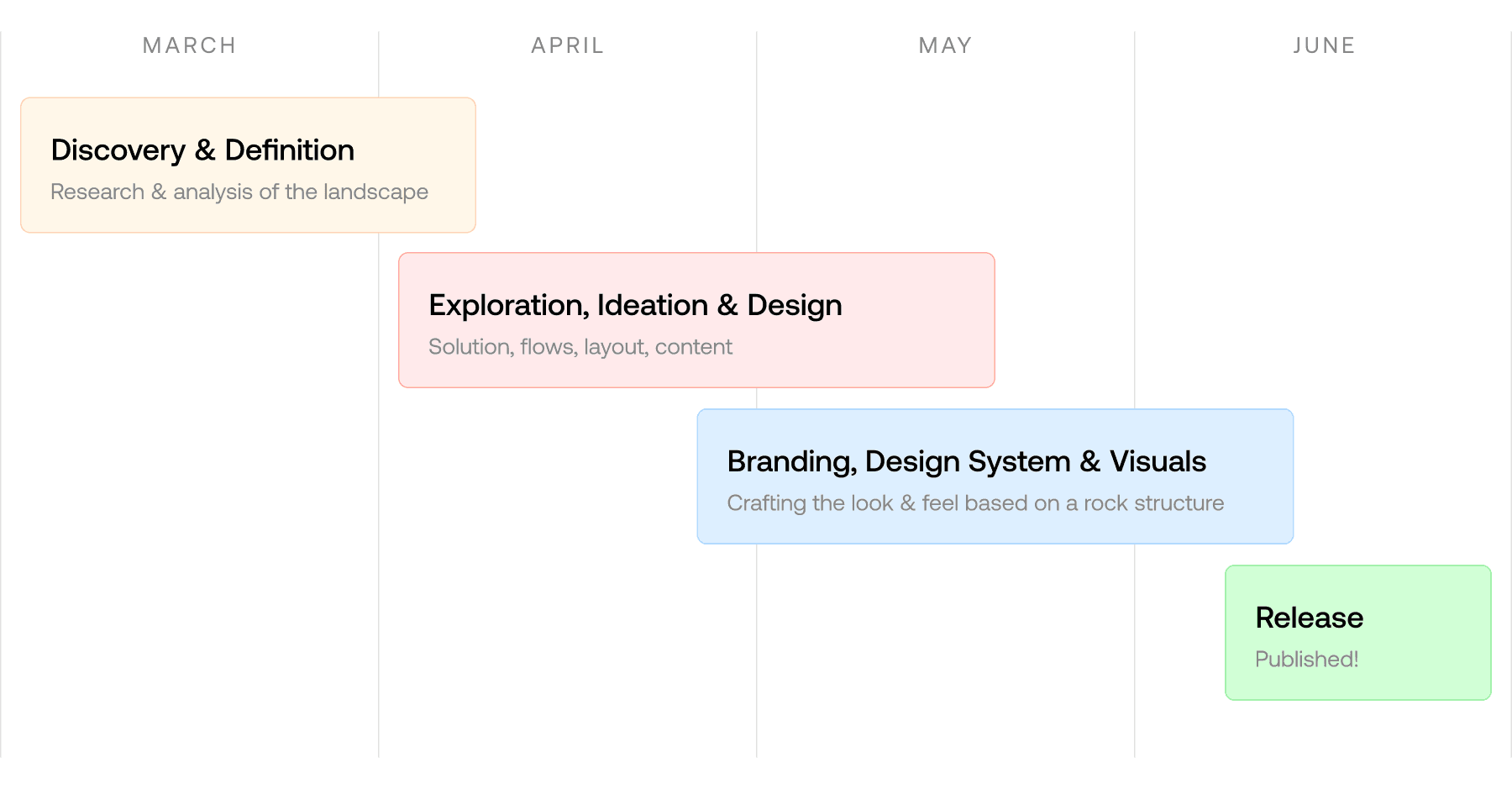 MARCH

APRIL

MAY

JUNE

Discovery & Definition

Research & analysis of the landscape

Exploration, Ideation & Design

Solution, flows, layout, content

Branding, Design System & Visuals

Crafting the look & feel based on a rock structure

Release

Published!